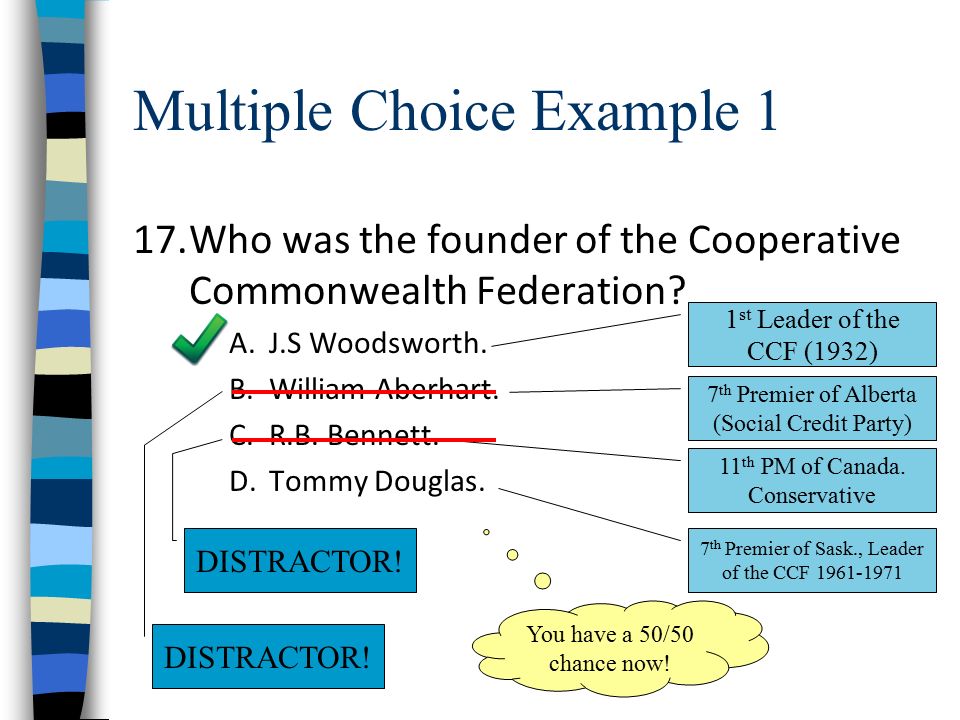 Multiple Choice Example 1

17. Who was the founder of the Cooperative Commonwealth Federation?

A. J.S Woodsworth.
B. William Aberhart.
C. R.B. Bennett.
D. Tommy Douglas.

1$^{st}$ Leader of the CCF (1932)

7$^{th}$ Premier of Alberta (Social Credit Party)

11$^{th}$ PM of Canada. Conservative

7$^{th}$ Premier of Sask., Leader of the CCF 1961-1971

DISTRACTOR!

DISTRACTOR!

You have a 50/50 chance now!